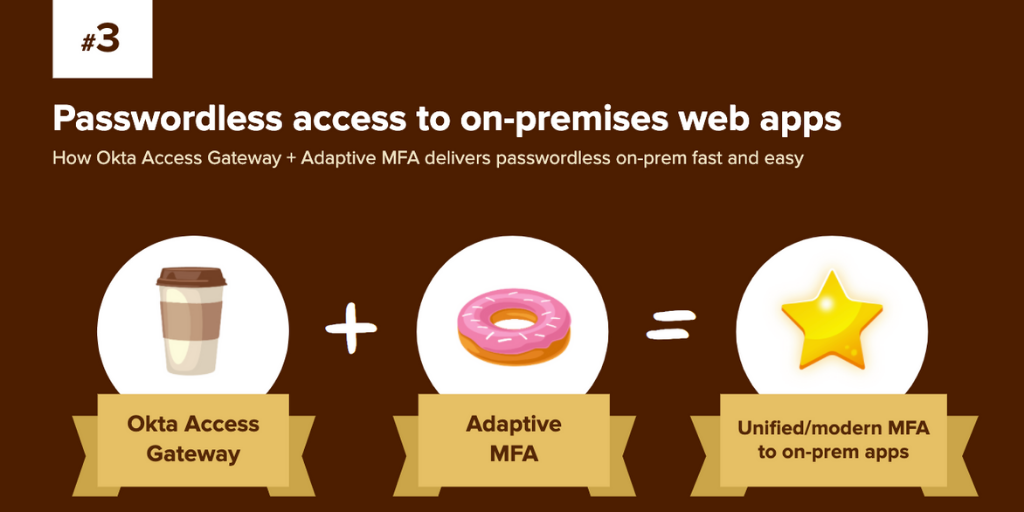 #3

Passwordless access to on-premises web apps

How Okta Access Gateway + Adaptive MFA delivers passwordless on-prem fast and easy

Okta Access Gateway

+

Adaptive MFA

=

Unified/modern MFA to on-prem apps